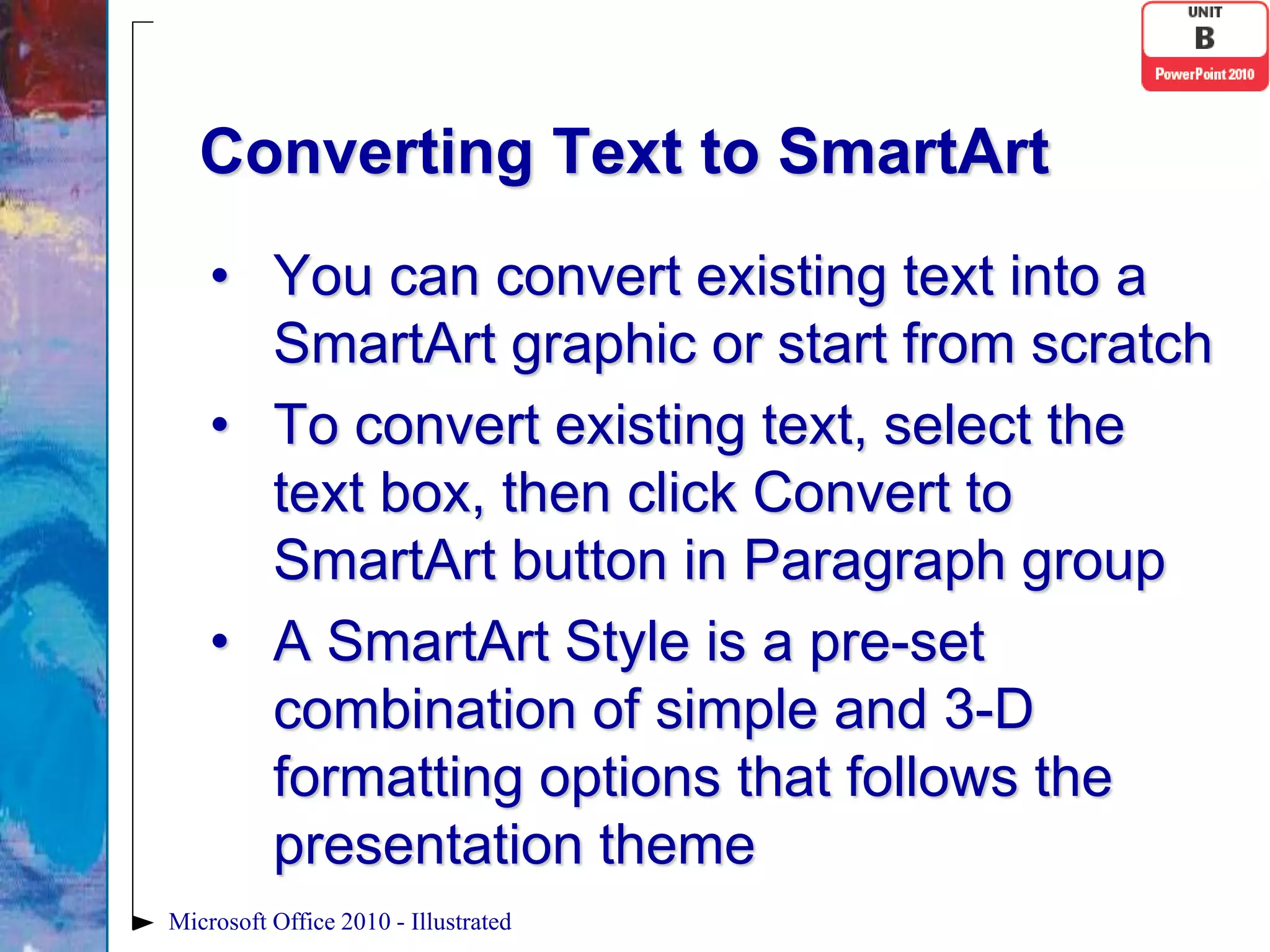 UNIT
B
PowerPoint 2010

Converting Text to SmartArt

• You can convert existing text into a SmartArt graphic or start from scratch

• To convert existing text, select the text box, then click Convert to SmartArt button in Paragraph group

• A SmartArt Style is a pre-set combination of simple and 3-D formatting options that follows the presentation theme

Microsoft Office 2010 - Illustrated